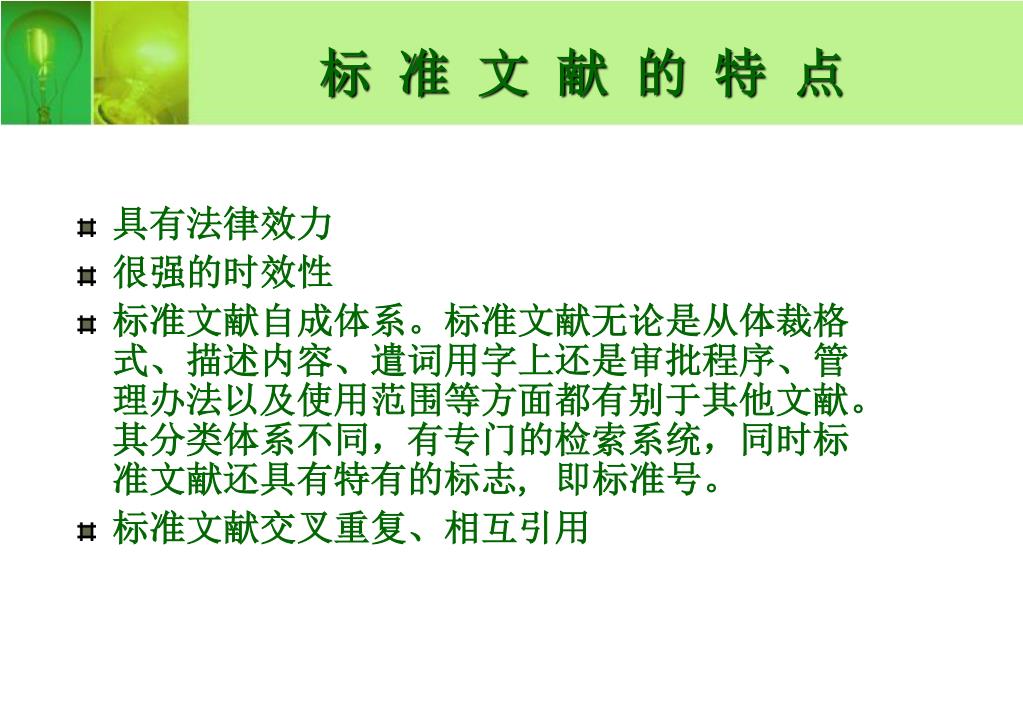 标 准 文 献 的 特 点

具有法律效力

很强的时效性

标准文献自成体系。标准文献无论是从体裁格式、描述内容、遣词用字上还是审批程序、管理办法以及使用范围等方面都有别于其他文献。其分类体系不同，有专门的检索系统，同时标准文献还具有特有的标志，即标准号。

标准文献交叉重复、相互引用